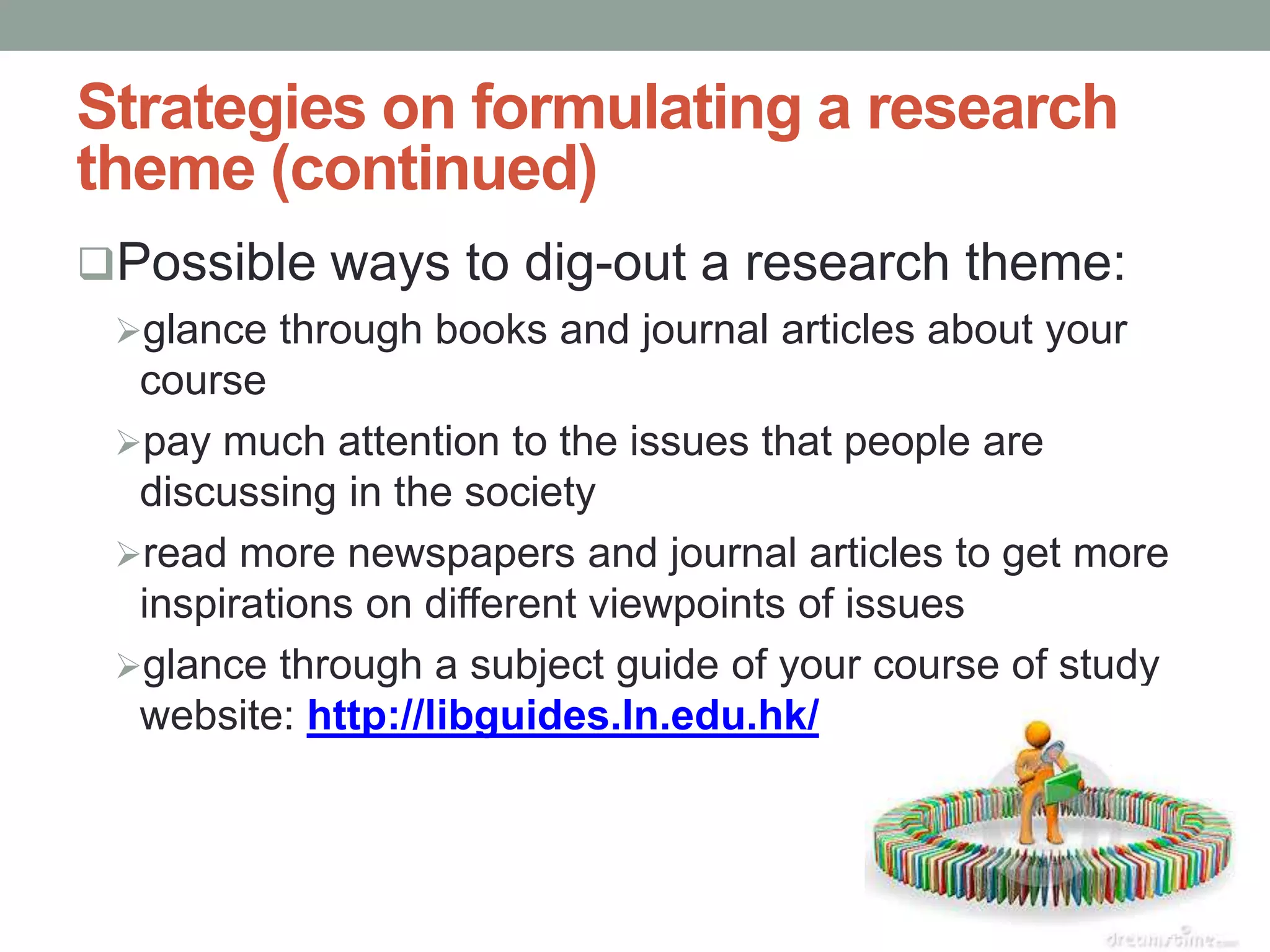 Strategies on formulating a research theme (continued)

❑Possible ways to dig-out a research theme:

➢glance through books and journal articles about your course

➢pay much attention to the issues that people are discussing in the society

➢read more newspapers and journal articles to get more inspirations on different viewpoints of issues

➢glance through a subject guide of your course of study website: http://libguides.ln.edu.hk/

dreamstime.com